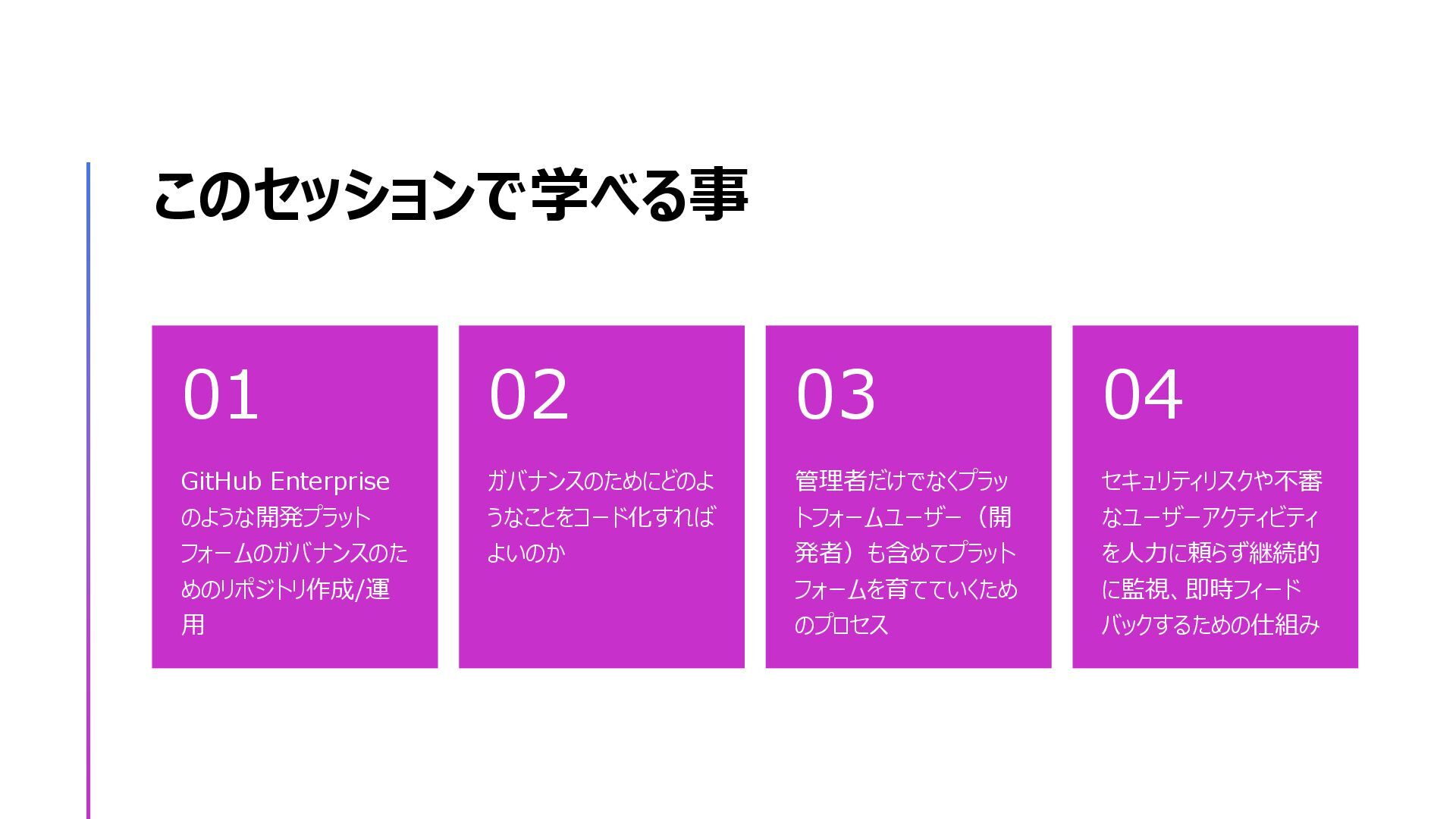 このセッションで学べる事

01

GitHub Enterpriseのような開発プラットフォームのガバナンスのためのリポジトリ作成/運用

02

ガバナンスのためにどのようなことをコード化すればよいのか

03

管理者だけでなくプラットフォームユーザー（開発者）も含めてプラットフォームを育てていくためのプロセス

04

セキュリティリスクや不審なユーザーアクティビティを人力に頼らず継続的に監視、即時フィードバックするための仕組み